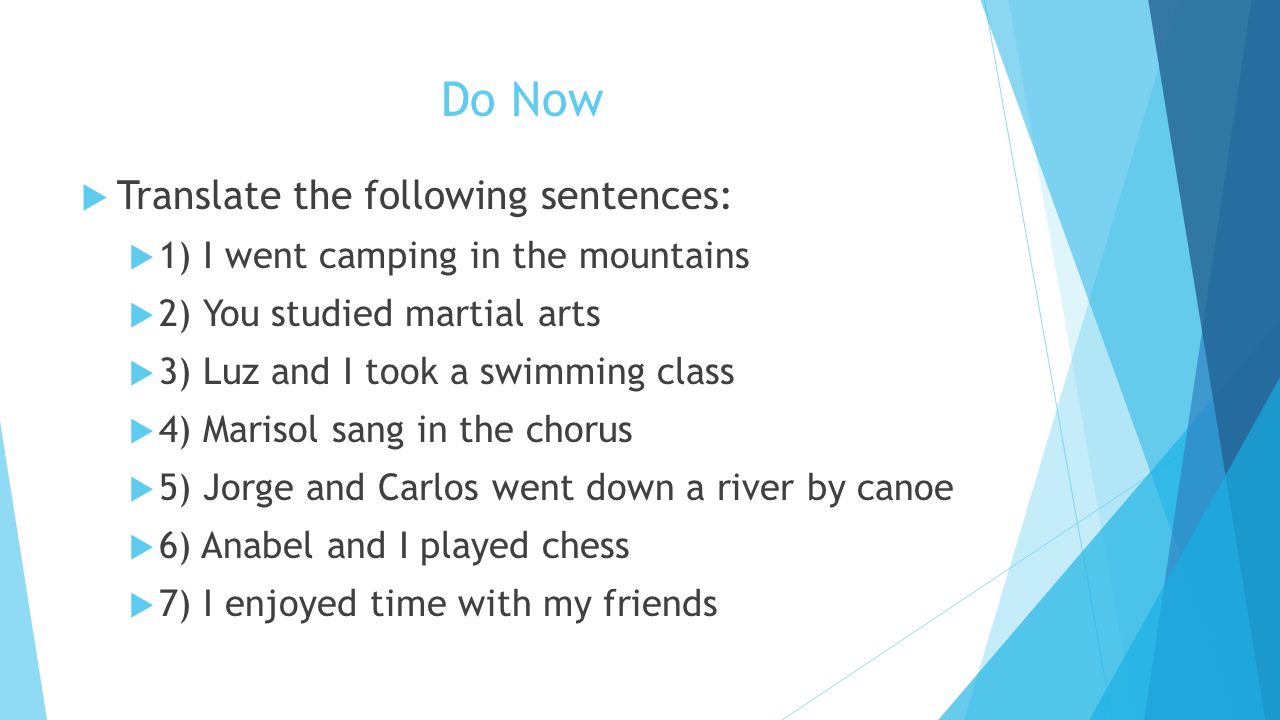 Do Now

Translate the following sentences:

1) I went camping in the mountains

2) You studied martial arts

3) Luz and I took a swimming class

4) Marisol sang in the chorus

5) Jorge and Carlos went down a river by canoe

6) Anabel and I played chess

7) I enjoyed time with my friends